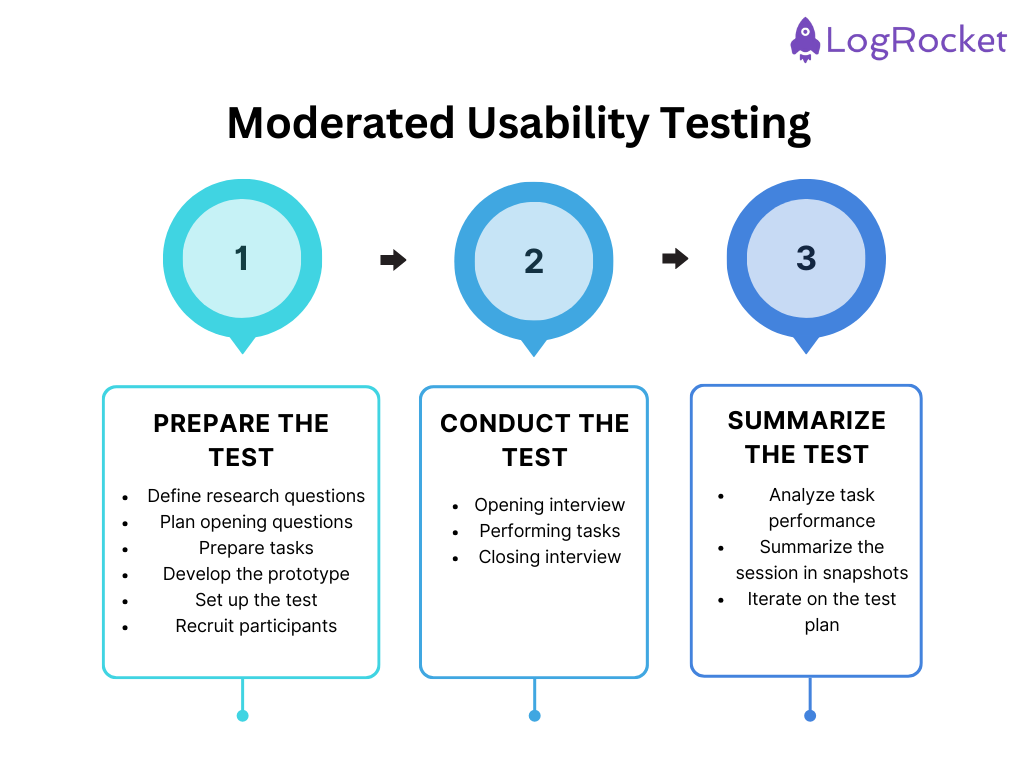 LogRocket

Moderated Usability Testing

1

2

3

PREPARE THE TEST

- Define research questions
- Plan opening questions
- Prepare tasks
- Develop the prototype
- Set up the test
- Recruit participants

CONDUCT THE TEST

- Opening interview
- Performing tasks
- Closing interview

SUMMARIZE THE TEST

- Analyze task performance
- Summarize the session in snapshots
- Iterate on the test plan